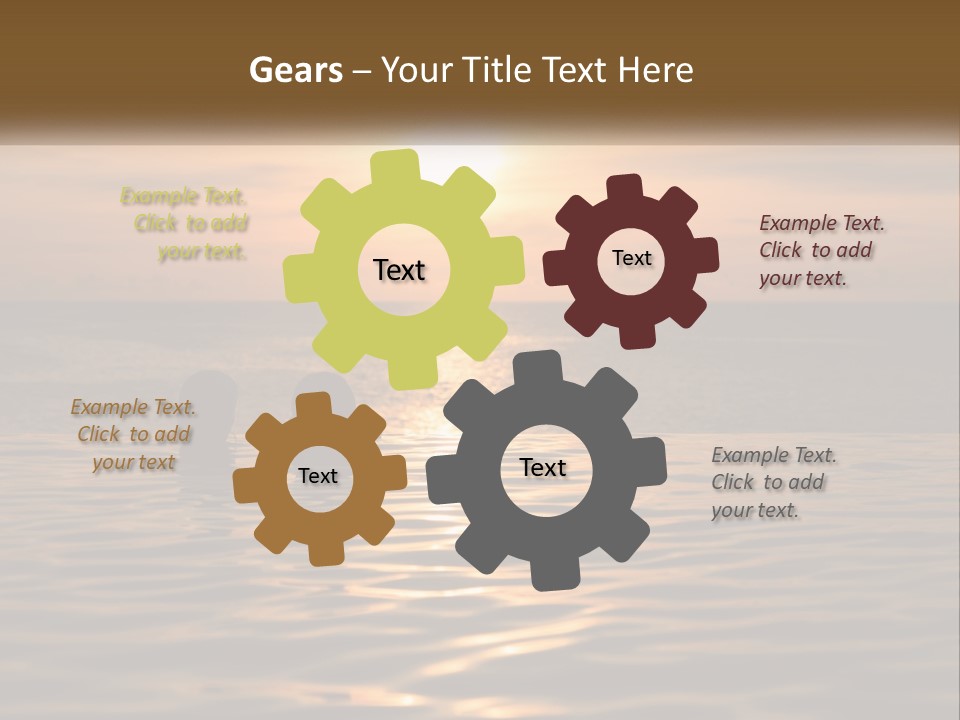 Gears – Your Title Text Here

Example Text. Click to add your text.

Text

Text

Example Text. Click to add your text.

Example Text. Click to add your text

Text

Text

Example Text. Click to add your text.